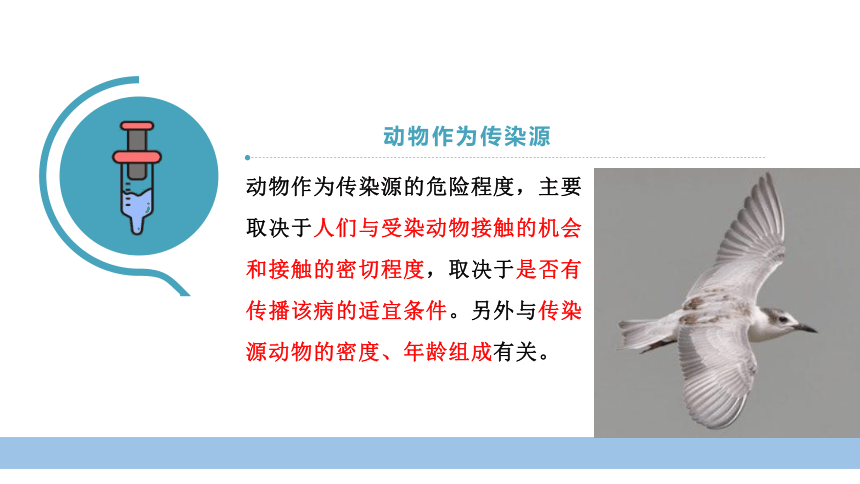 动物作为传染源

动物作为传染源的危险程度，主要取决于人们与受染动物接触的机会和接触的密切程度，取决于是否有传播该病的适宜条件。另外与传染源动物的密度、年龄组成有关。